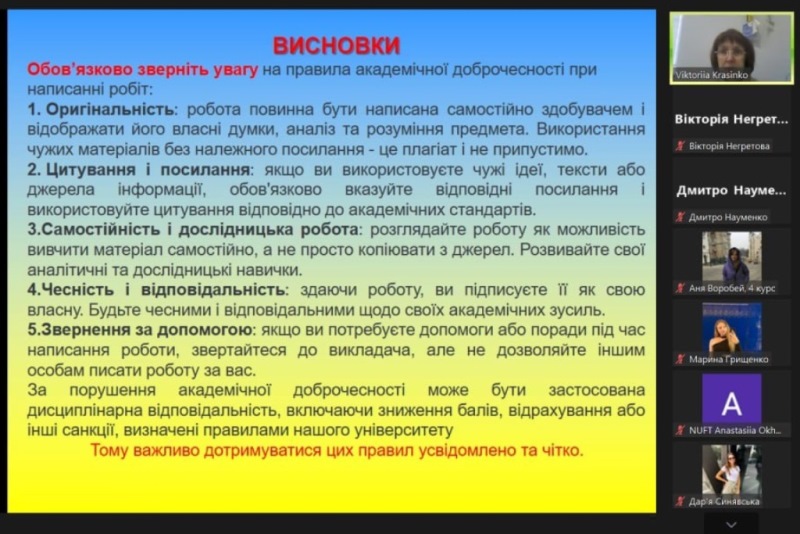 ВИСНОВКИ

Обов'язково зверніть увагу на правила академічної доброчесності при написанні робіт:

1. Оригінальність: робота повинна бути написана самостійно здобувачем і відображати його власні думки, аналіз та розуміння предмета. Використання чужих матеріалів без належного посилання - це плагіат і не припустимо.

2. Цитування і посилання: якщо ви використовуєте чужі ідеї, тексти або джерела інформації, обов'язково вказуйте відповідні посилання і використовуйте цитування відповідно до академічних стандартів.

3.Самостійність і дослідницька робота: розглядайте роботу як можливість вивчити матеріал самостійно, а не просто копіювати з джерел. Розвивайте свої аналітичні та дослідницькі навички.

4.Чесність і відповідальність: здаючи роботу, ви підписуєте її як свою власну. Будьте чесними і відповідальними щодо своїх академічних зусиль.

5.Звернення за допомогою: якщо ви потребуєте допомоги або поради під час написання роботи, звертайтеся до викладача, але не дозволяйте іншим особам писати роботу за вас.

За порушення академічної доброчесності може бути застосована дисциплінарна відповідальність, включаючи зниження балів, відрахування або інші санкції, визначені правилами нашого університету

Тому важливо дотримуватися цих правил усвідомлено та чітко.

Viktoriia Krasinko

Вікторія Негрет...
Вікторія Негретова

Дмитро Науме...
Дмитро Науменко

Аня Воробей, 4 курс

Марина Грищенко

A
NUFT Anastasiia Okh...

Дар'я Синявська